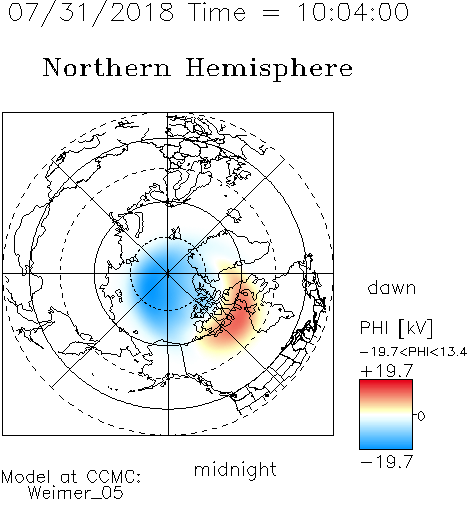 07/31/2018 Time = 10:04:00

Northern Hemisphere

dawn

PHI [kV]

−19.7<PHI<13.4

+19.7

0

−19.7

midnight

Model at CCMC:
Weimer_05